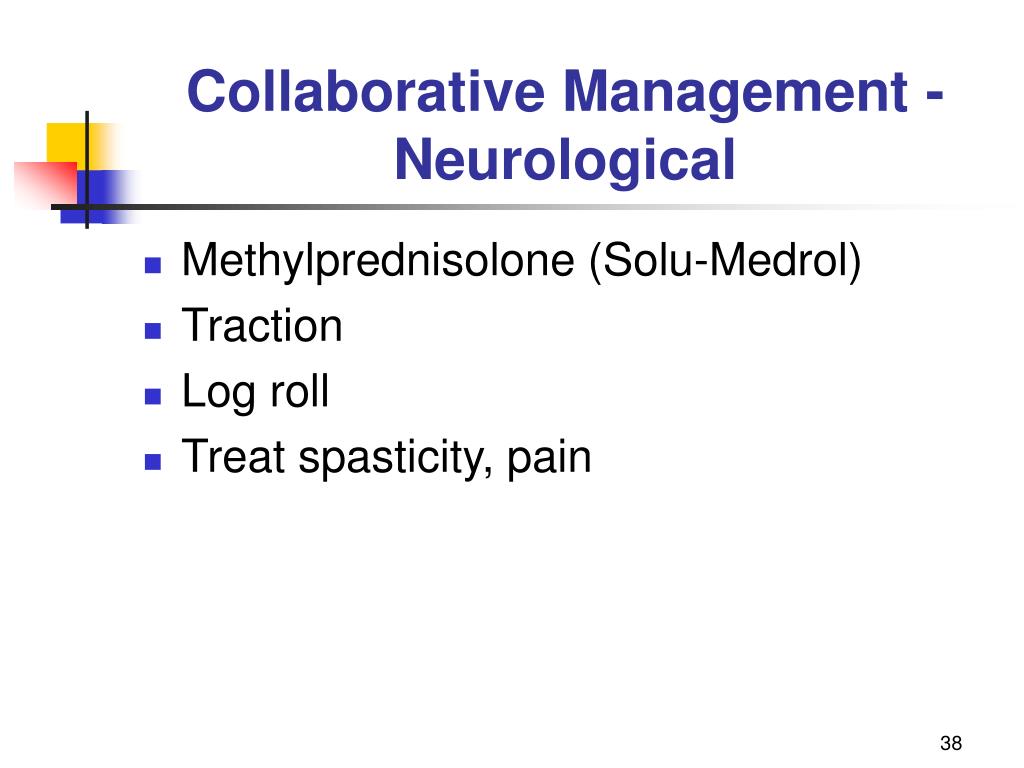 Collaborative Management - Neurological

- Methylprednisolone (Solu-Medrol)
- Traction
- Log roll
- Treat spasticity, pain

38